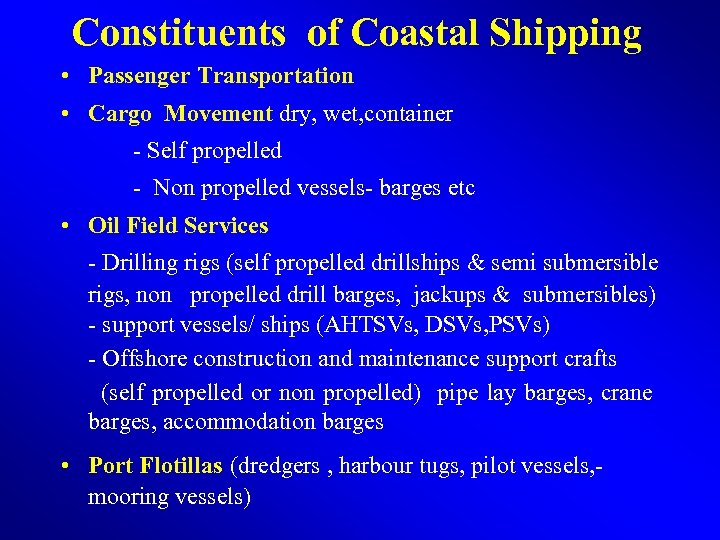 Constituents of Coastal Shipping

• Passenger Transportation

• Cargo Movement dry, wet,container

- Self propelled

- Non propelled vessels- barges etc

• Oil Field Services

- Drilling rigs (self propelled drillships & semi submersible rigs, non propelled drill barges, jackups & submersibles)
- support vessels/ ships (AHTSVs, DSVs,PSVs)
- Offshore construction and maintenance support crafts (self propelled or non propelled) pipe lay barges, crane barges, accommodation barges

• Port Flotillas (dredgers , harbour tugs, pilot vessels,- mooring vessels)